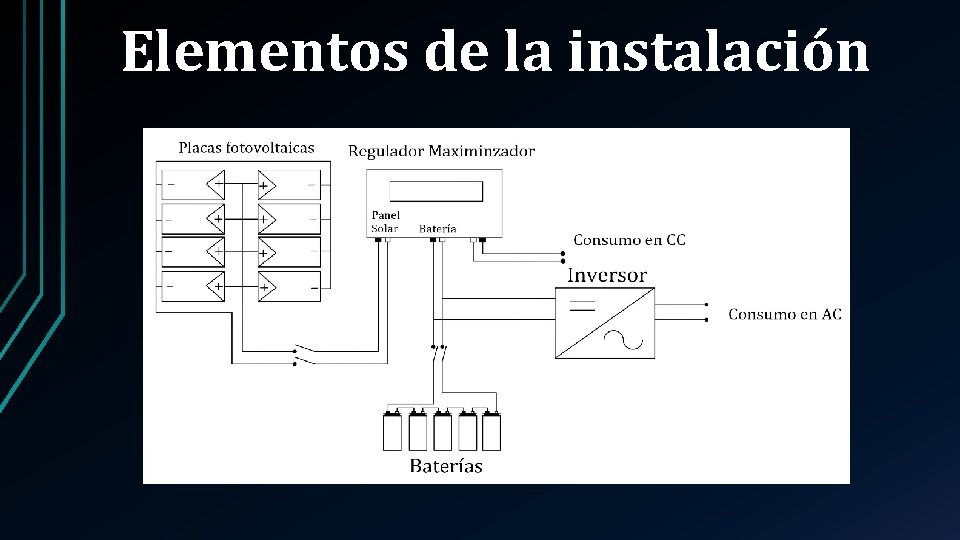 Elementos de la instalación

Placas fotovoltaicas

Regulador Maximinzador

Panel Solar

Batería

Consumo en CC

Inversor

Consumo en AC

Baterías